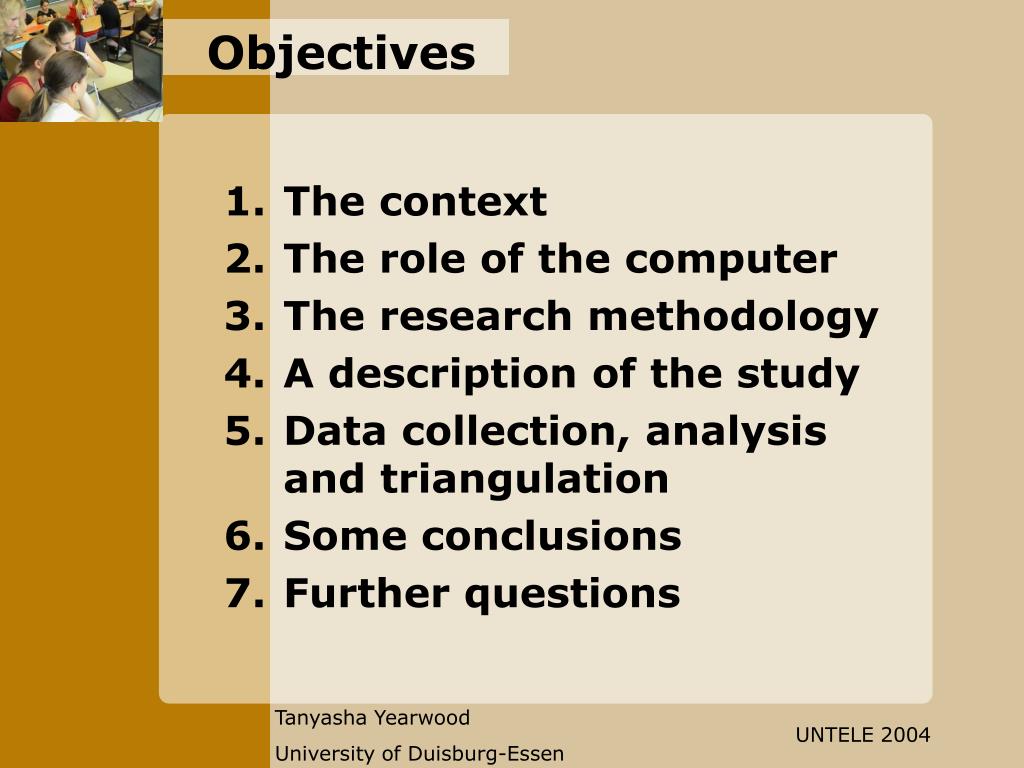 Objectives

1. The context
2. The role of the computer
3. The research methodology
4. A description of the study
5. Data collection, analysis and triangulation
6. Some conclusions
7. Further questions

Tanyasha Yearwood
University of Duisburg-Essen

UNTELE 2004